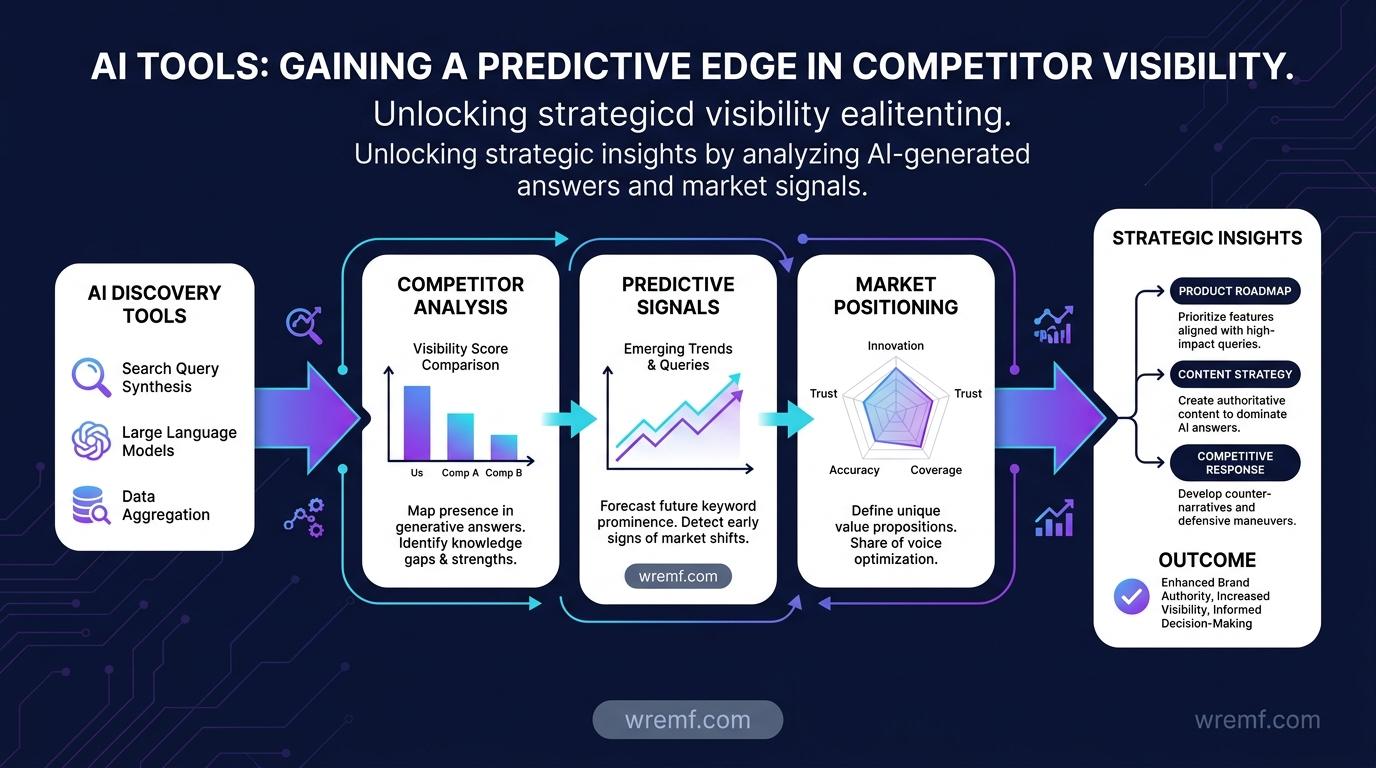 AI TOOLS: GAINING A PREDICTIVE EDGE IN COMPETITOR VISIBILITY.

Unlocking strategicd visibility ealitenting.

Unlocking strategic insights by analyzing AI-generated answers and market signals.

AI DISCOVERY TOOLS

Search Query Synthesis

Large Language Models

Data Aggregation

COMPETITOR ANALYSIS

Visibility Score Comparison

Us
Comp A
Comp B

Map presence in generative answers. Identify knowledge gaps & strengths.

PREDICTIVE SIGNALS

Emerging Trends & Queries

Forecast future keyword prominence. Detect early signs of market shifts.

wremf.com

MARKET POSITIONING

Innovation
Trust
Trust
Accuracy
Coverage

Define unique value propositions. Share of voice optimization.

STRATEGIC INSIGHTS

PRODUCT ROADMAP

Prioritize features aligned with high-impact queries.

CONTENT STRATEGY

Create authoritative content to dominate AI answers.

COMPETITIVE RESPONSE

Develop counter-narratives and defensive maneuvers.

OUTCOME

Enhanced Brand Authority, Increased Visibility, Informed Decision-Making

wremf.com

wremf.com